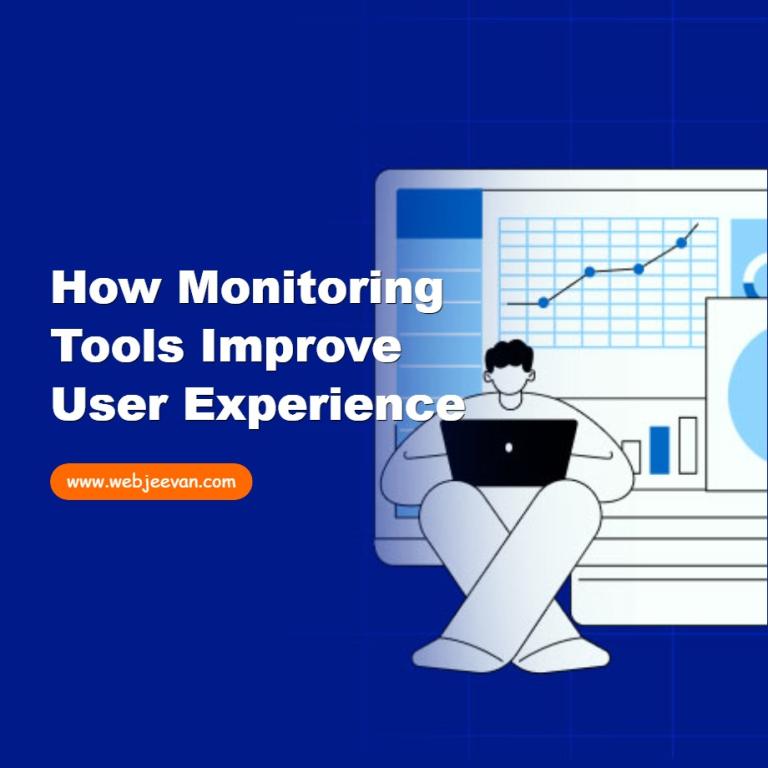 How Monitoring Tools Improve User Experience

www.webjeevan.com